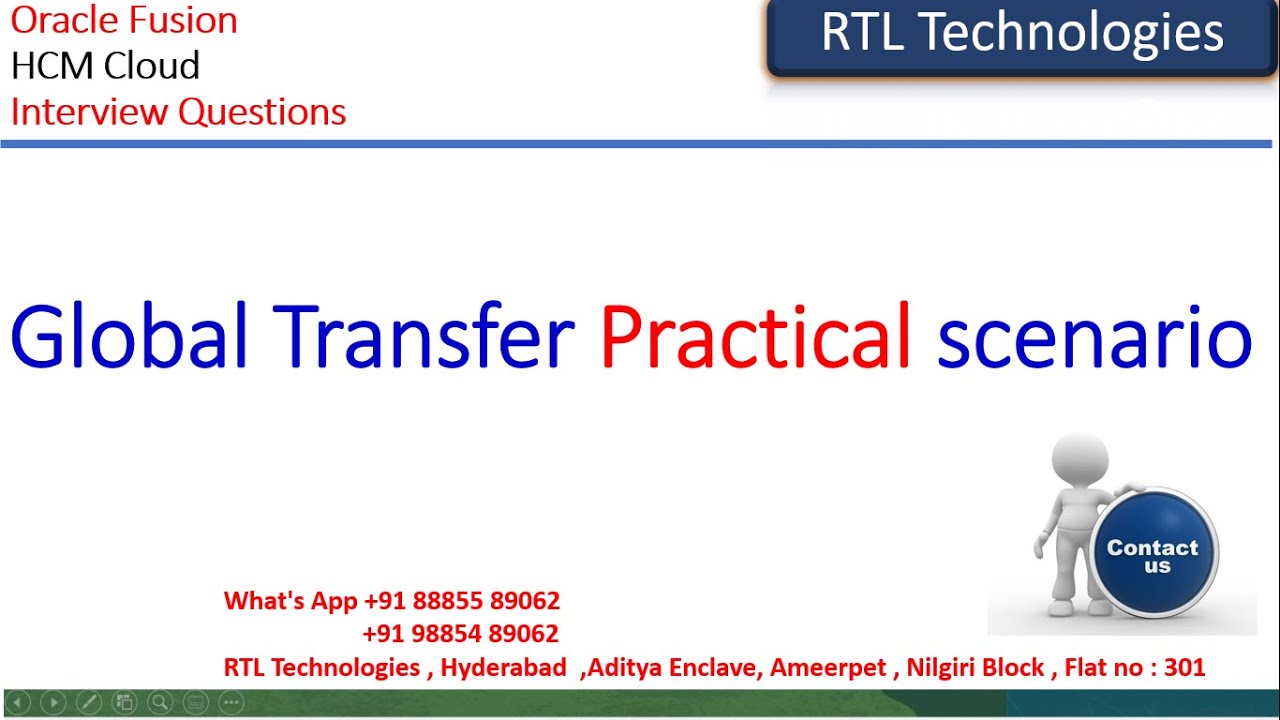 Oracle Fusion
HCM Cloud
Interview Questions

RTL Technologies

Global Transfer Practical scenario

Contact us

What's App +91 88855 89062
+91 98854 89062
RTL Technologies , Hyderabad ,Aditya Enclave, Ameerpet , Nilgiri Block , Flat no : 301